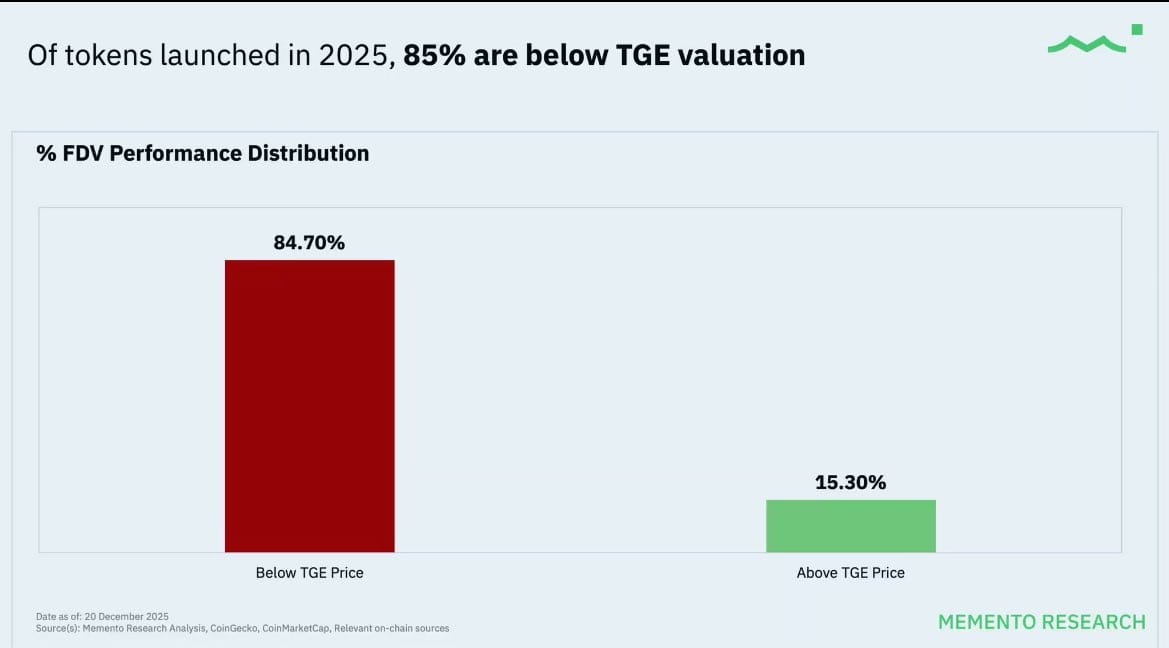 Of tokens launched in 2025, 85% are below TGE valuation

% FDV Performance Distribution

84.70%

15.30%

Below TGE Price

Above TGE Price

Date as of: 20 December 2025
Source(s): Memento Research Analysis, CoinGecko, CoinMarketCap, Relevant on-chain sources

MEMENTO RESEARCH